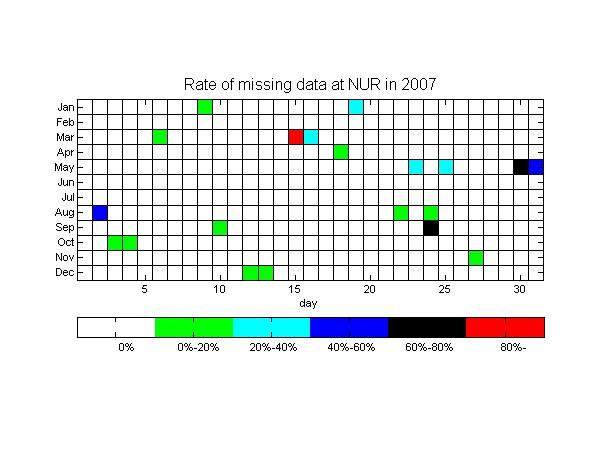 Rate of missing data at NUR in 2007

Jan
Feb
Mar
Apr
May
Jun
Jul
Aug
Sep
Oct
Nov
Dec

5
10
15
20
25
30
day

0%
0%-20%
20%-40%
40%-60%
60%-80%
80%-